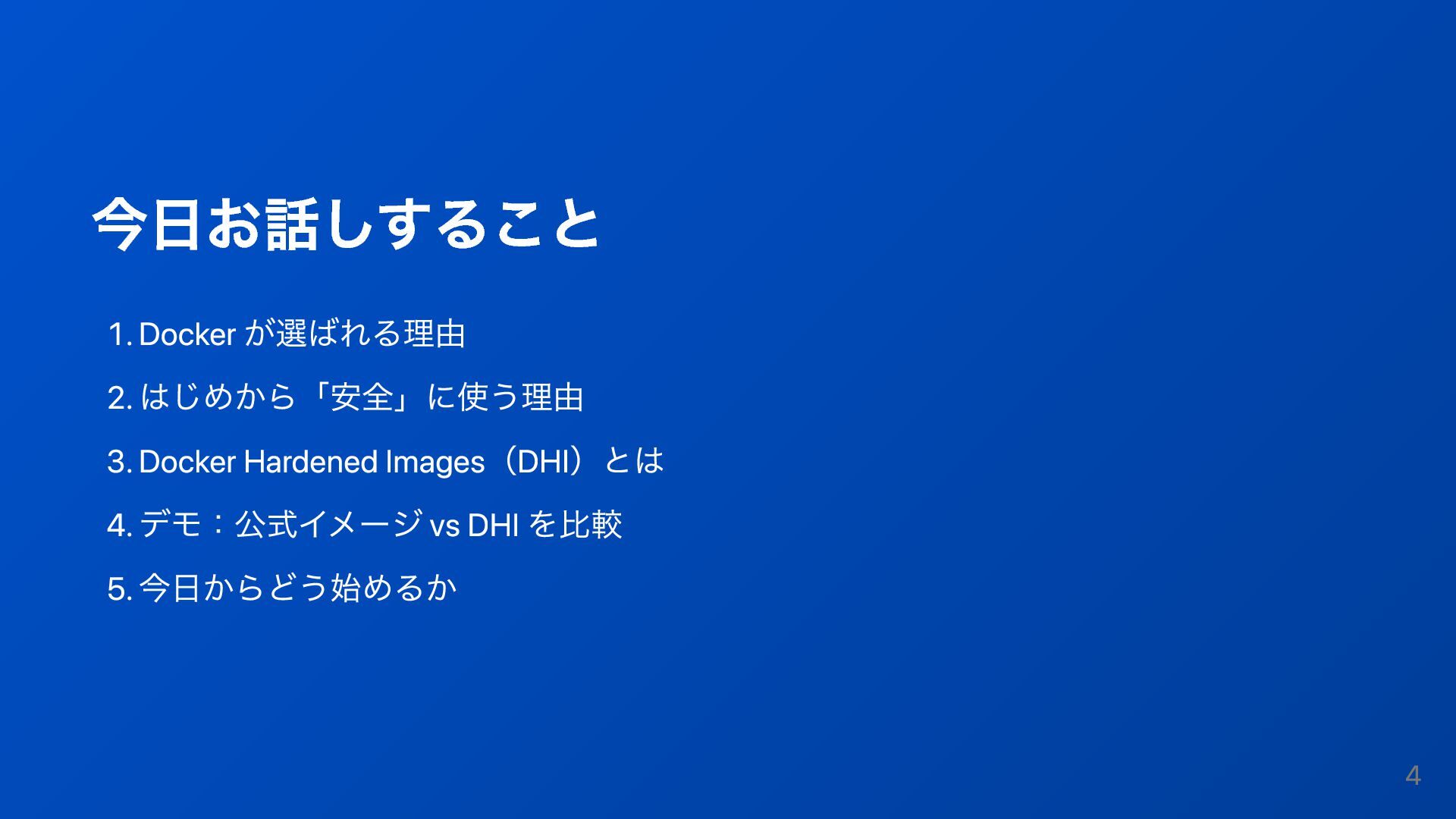 今日お話しすること

1. Docker が選ばれる理由

2. はじめから「安全」に使う理由

3. Docker Hardened Images（DHI）とは

4. デモ：公式イメージ vs DHI を比較

5. 今日からどう始めるか

4